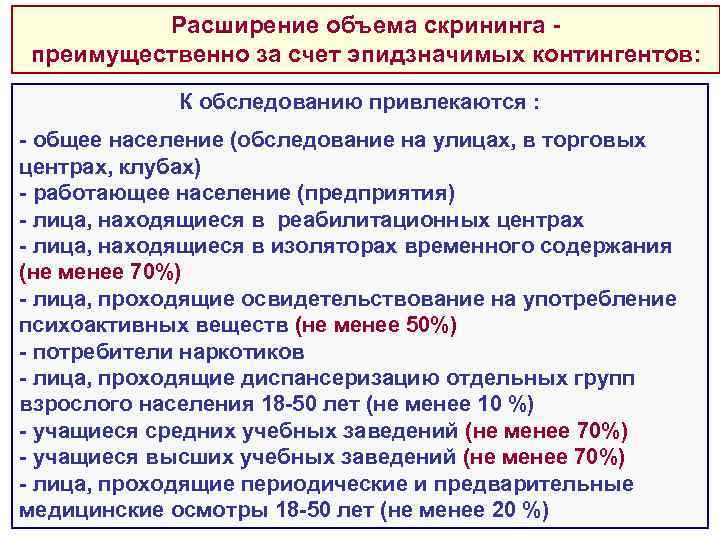 Расширение объема скрининга - преимущественно за счет эпидзначимых контингентов:

К обследованию привлекаются :

- общее население (обследование на улицах, в торговых центрах, клубах)
- работающее население (предприятия)
- лица, находящиеся в реабилитационных центрах
- лица, находящиеся в изоляторах временного содержания (не менее 70%)
- лица, проходящие освидетельствование на употребление психоактивных веществ (не менее 50%)
- потребители наркотиков
- лица, проходящие диспансеризацию отдельных групп взрослого населения 18-50 лет (не менее 10 %)
- учащиеся средних учебных заведений (не менее 70%)
- учащиеся высших учебных заведений (не менее 70%)
- лица, проходящие периодические и предварительные медицинские осмотры 18-50 лет (не менее 20 %)